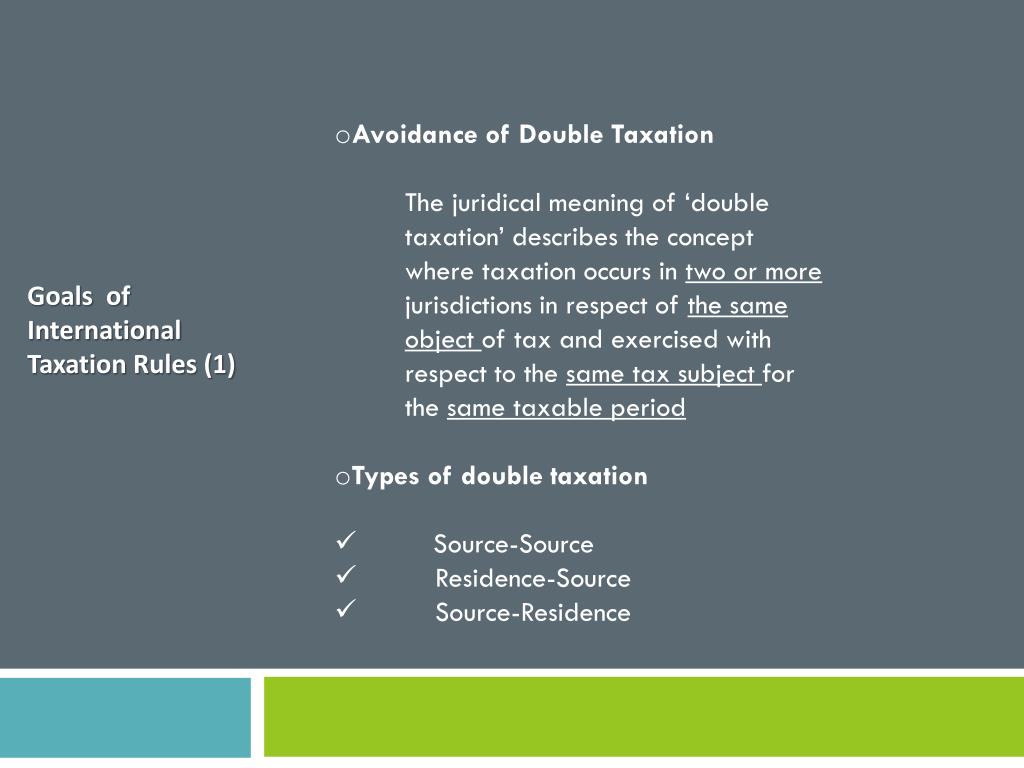 Goals of International Taxation Rules (1)

o Avoidance of Double Taxation

The juridical meaning of ‘double taxation’ describes the concept where taxation occurs in two or more jurisdictions in respect of the same object of tax and exercised with respect to the same tax subject for the same taxable period

o Types of double taxation

✓ Source-Source
✓ Residence-Source
✓ Source-Residence